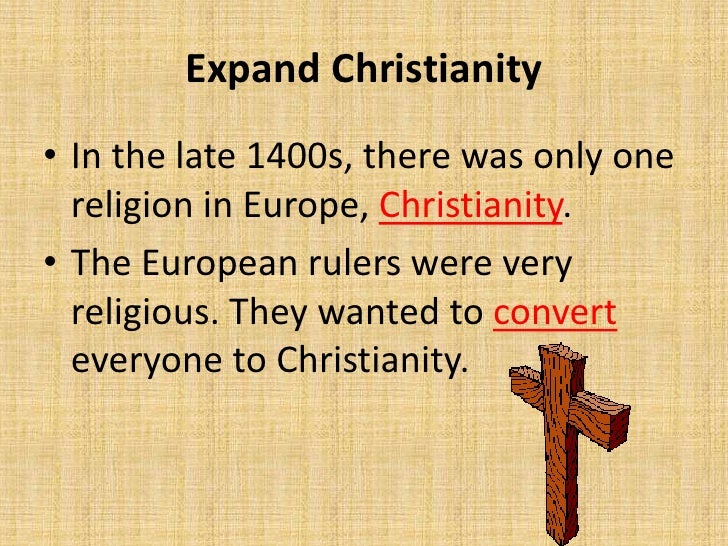 Expand Christianity

• In the late 1400s, there was only one religion in Europe, Christianity.

• The European rulers were very religious. They wanted to convert everyone to Christianity.